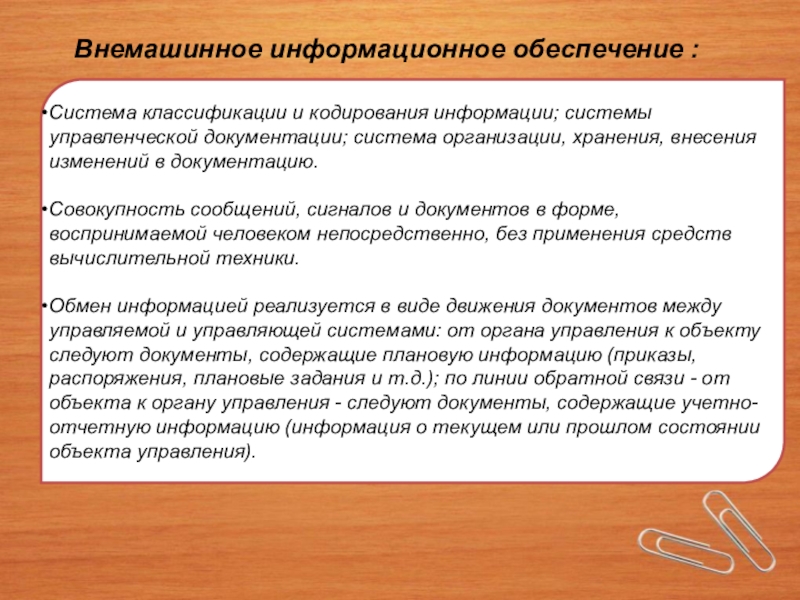 Внемашинное информационное обеспечение :

•Система классификации и кодирования информации; системы управленческой документации; система организации, хранения, внесения изменений в документацию.

•Совокупность сообщений, сигналов и документов в форме, воспринимаемой человеком непосредственно, без применения средств вычислительной техники.

•Обмен информацией реализуется в виде движения документов между управляемой и управляющей системами: от органа управления к объекту следуют документы, содержащие плановую информацию (приказы, распоряжения, плановые задания и т.д.); по линии обратной связи - от объекта к органу управления - следуют документы, содержащие учетно-отчетную информацию (информация о текущем или прошлом состоянии объекта управления).